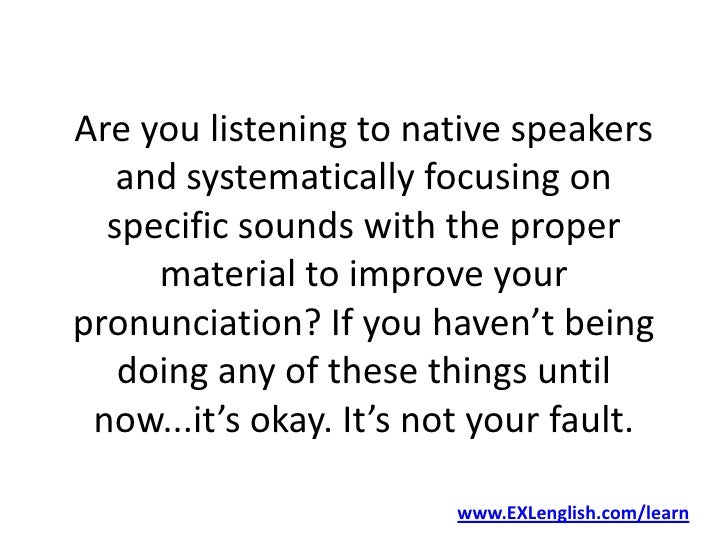 Are you listening to native speakers and systematically focusing on specific sounds with the proper material to improve your pronunciation? If you haven’t being doing any of these things until now...it’s okay. It’s not your fault.

www.EXLenglish.com/learn